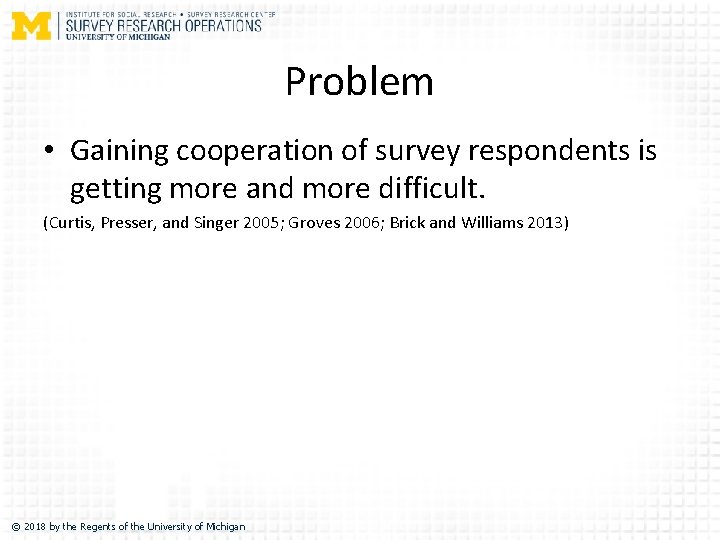 M
INSTITUTE FOR SOCIAL RESEARCH • SURVEY RESEARCH CENTER
SURVEY RESEARCH OPERATIONS
UNIVERSITY OF MICHIGAN

Problem

• Gaining cooperation of survey respondents is getting more and more difficult.

(Curtis, Presser, and Singer 2005; Groves 2006; Brick and Williams 2013)

© 2018 by the Regents of the University of Michigan